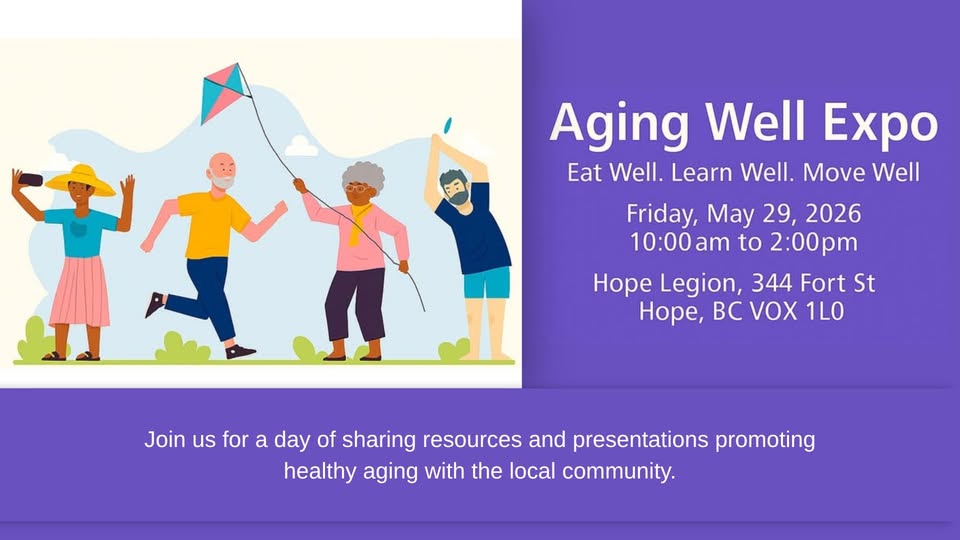 Aging Well Expo

Eat Well. Learn Well. Move Well

Friday, May 29, 2026
10:00 am to 2:00 pm

Hope Legion, 344 Fort St
Hope, BC VOX 1L0

Join us for a day of sharing resources and presentations promoting healthy aging with the local community.